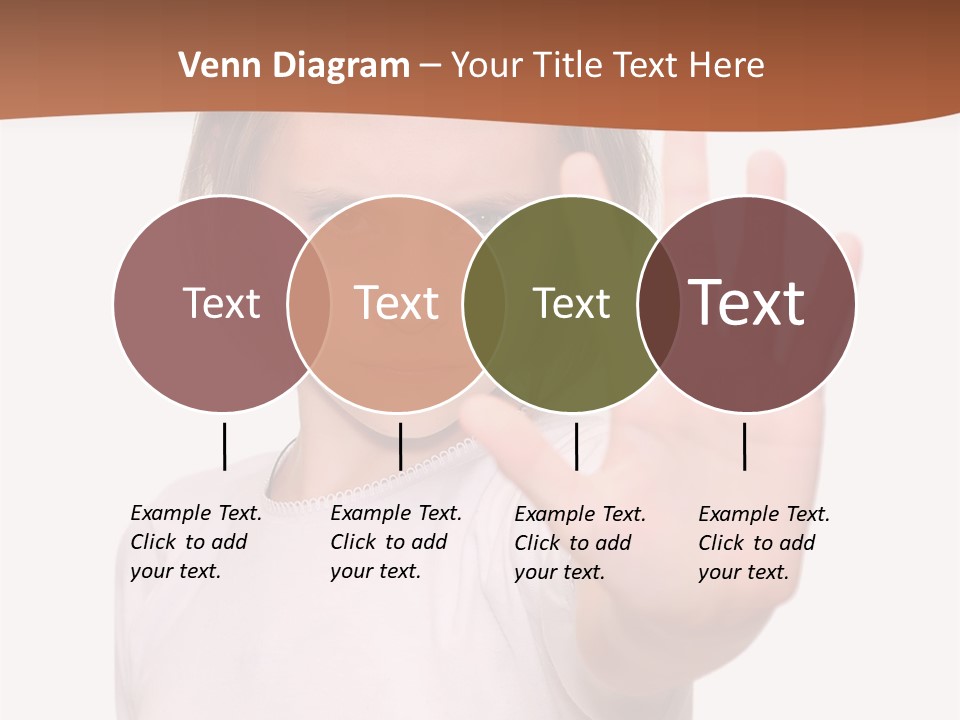 Venn Diagram – Your Title Text Here

Text

Text

Text

Text

Example Text. Click to add your text.

Example Text. Click to add your text.

Example Text. Click to add your text.

Example Text. Click to add your text.